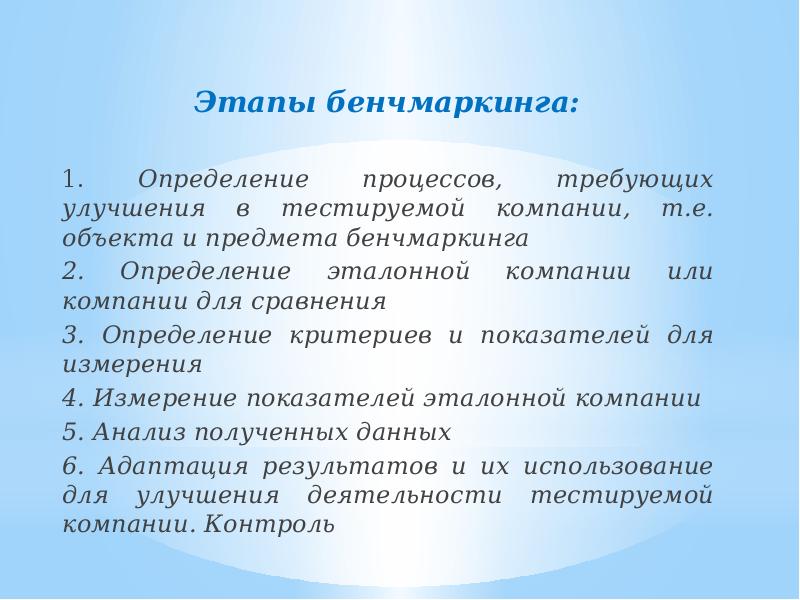 Этапы бенчмаркинга:

1. Определение процессов, требующих улучшения в тестируемой компании, т.е. объекта и предмета бенчмаркинга

2. Определение эталонной компании или компании для сравнения

3. Определение критериев и показателей для измерения

4. Измерение показателей эталонной компании

5. Анализ полученных данных

6. Адаптация результатов и их использование для улучшения деятельности тестируемой компании. Контроль